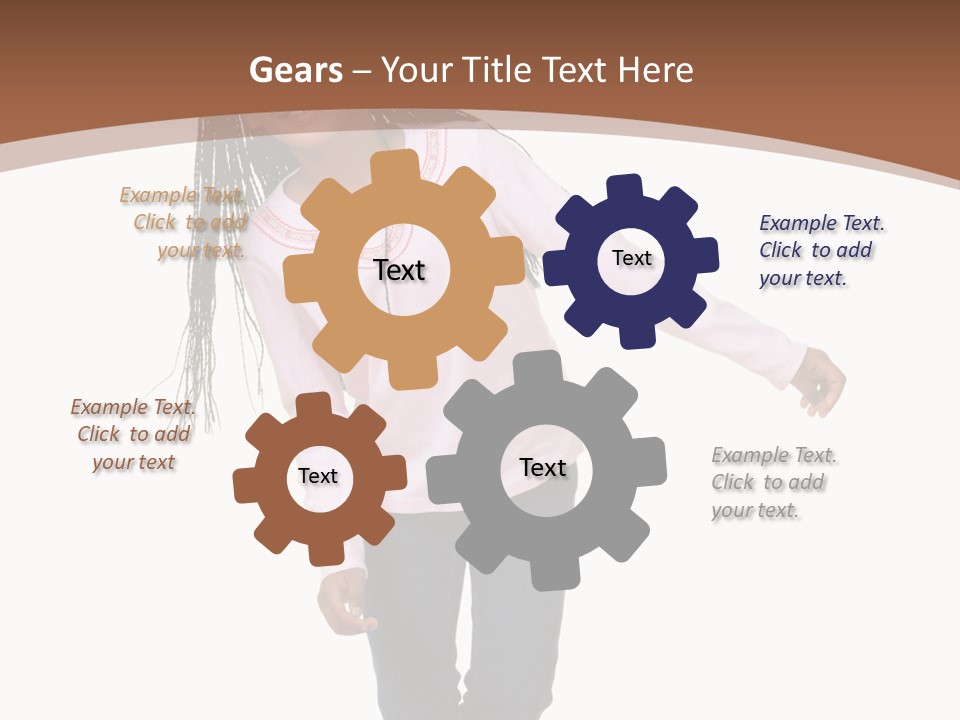 Gears – Your Title Text Here

Example Text. Click to add your text.

Text

Text

Example Text. Click to add your text.

Example Text. Click to add your text

Text

Text

Example Text. Click to add your text.